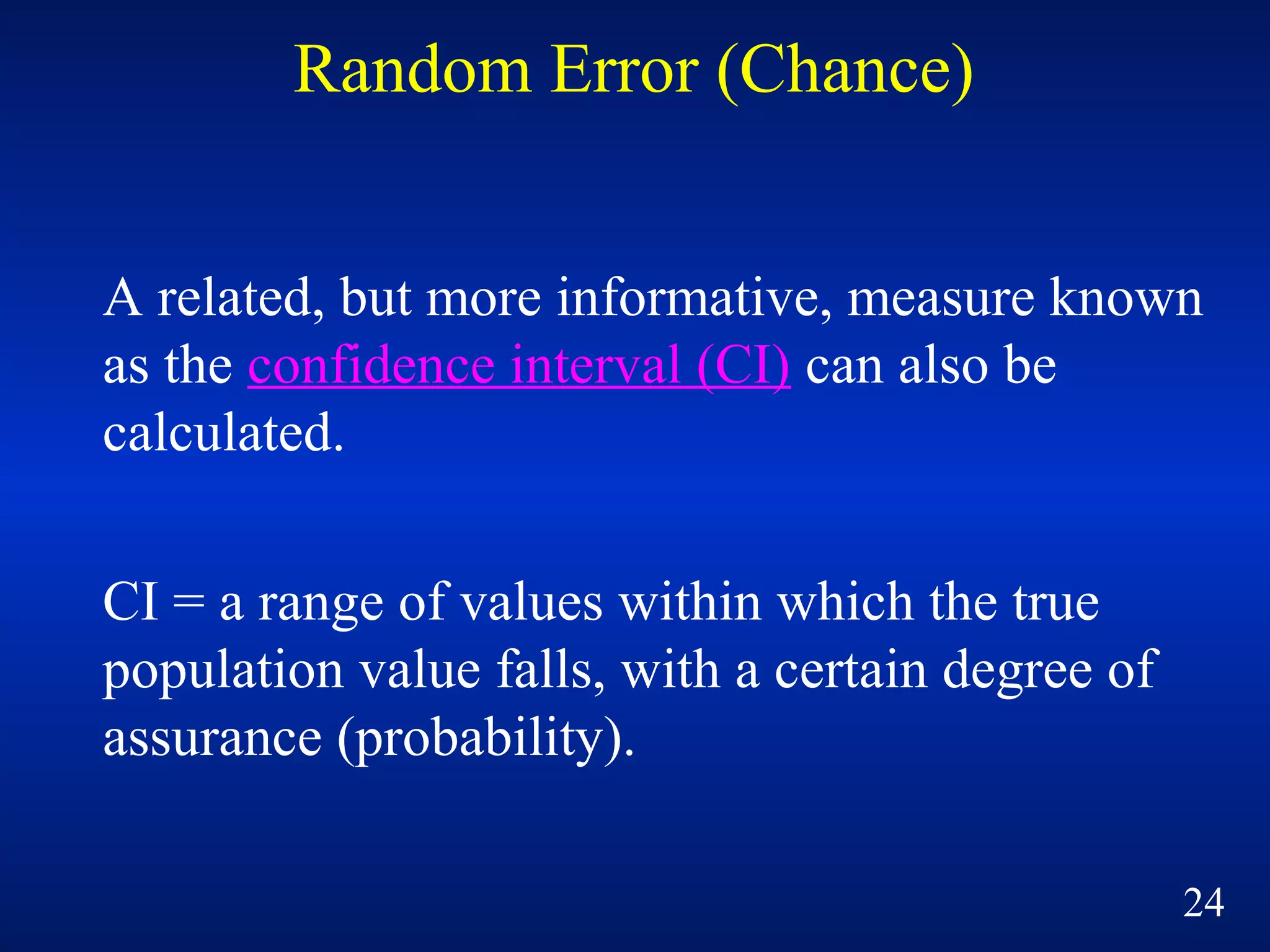 Random Error (Chance)

A related, but more informative, measure known as the confidence interval (CI) can also be calculated.

CI = a range of values within which the true population value falls, with a certain degree of assurance (probability).

24